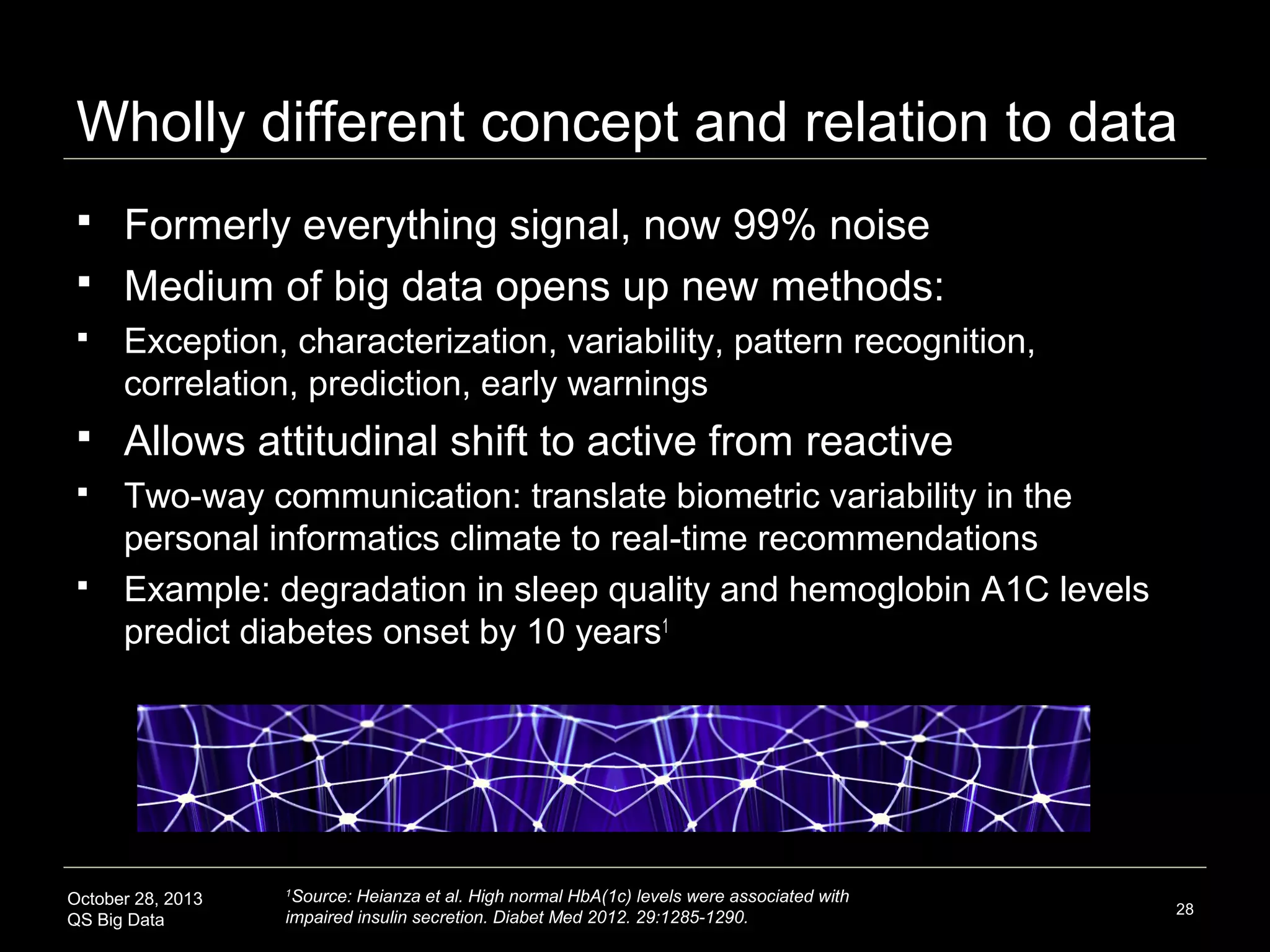 Wholly different concept and relation to data

▪ Formerly everything signal, now 99% noise
▪ Medium of big data opens up new methods:
▪ Exception, characterization, variability, pattern recognition, correlation, prediction, early warnings
▪ Allows attitudinal shift to active from reactive
▪ Two-way communication: translate biometric variability in the personal informatics climate to real-time recommendations
▪ Example: degradation in sleep quality and hemoglobin A1C levels predict diabetes onset by 10 years$^1$

October 28, 2013
QS Big Data

$^1$Source: Heianza et al. High normal HbA(1c) levels were associated with impaired insulin secretion. Diabet Med 2012. 29:1285-1290.

28